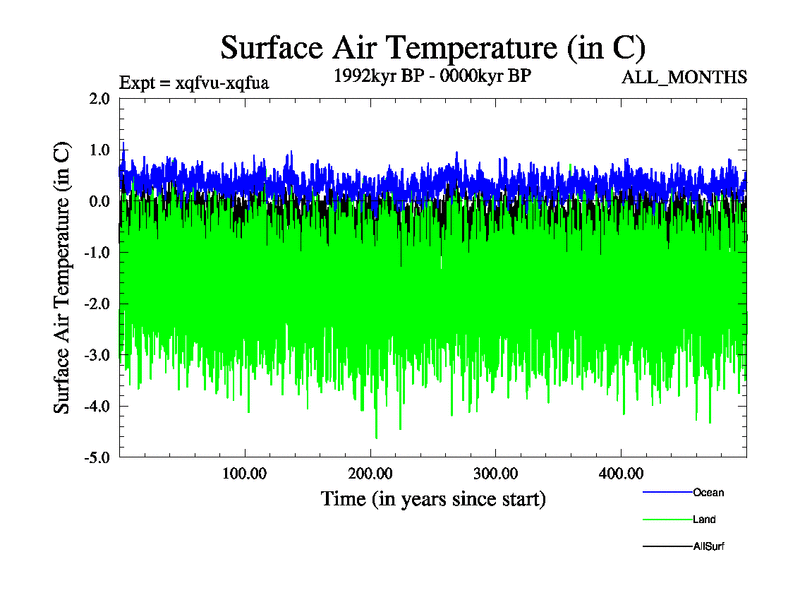 Surface Air Temperature (in C)

Expt = xqfvu-xqfua

1992kyr BP - 0000kyr BP

ALL_MONTHS

Surface Air Temperature (in C)

2.0
1.0
0.0
-1.0
-2.0
-3.0
-4.0
-5.0

100.00
200.00
300.00
400.00

Time (in years since start)

Ocean

Land

AllSurf